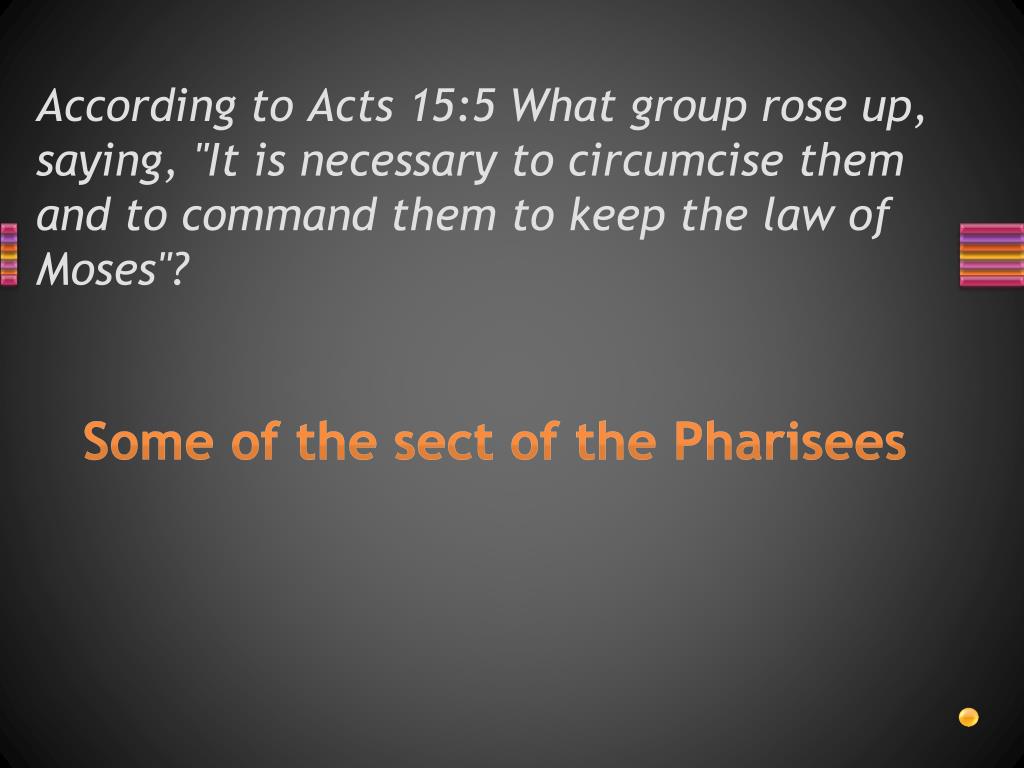 According to Acts 15:5 What group rose up, saying, "It is necessary to circumcise them and to command them to keep the law of Moses"?

Some of the sect of the Pharisees